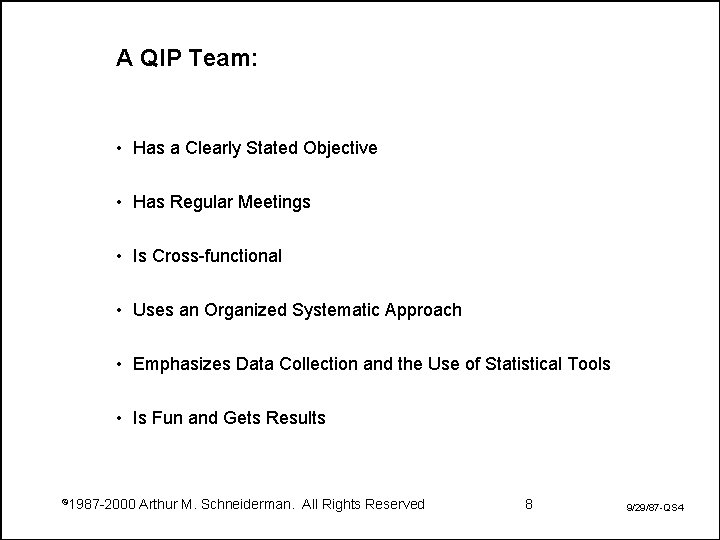 A QIP Team:

• Has a Clearly Stated Objective

• Has Regular Meetings

• Is Cross-functional

• Uses an Organized Systematic Approach

• Emphasizes Data Collection and the Use of Statistical Tools

• Is Fun and Gets Results

©1987-2000 Arthur M. Schneiderman. All Rights Reserved 8 9/29/87-QS4